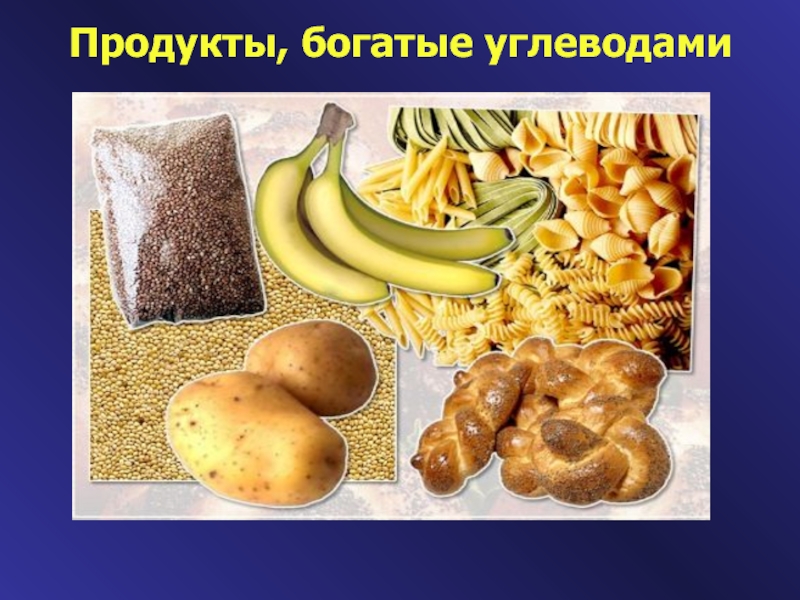 Продукты, богатые углеводами